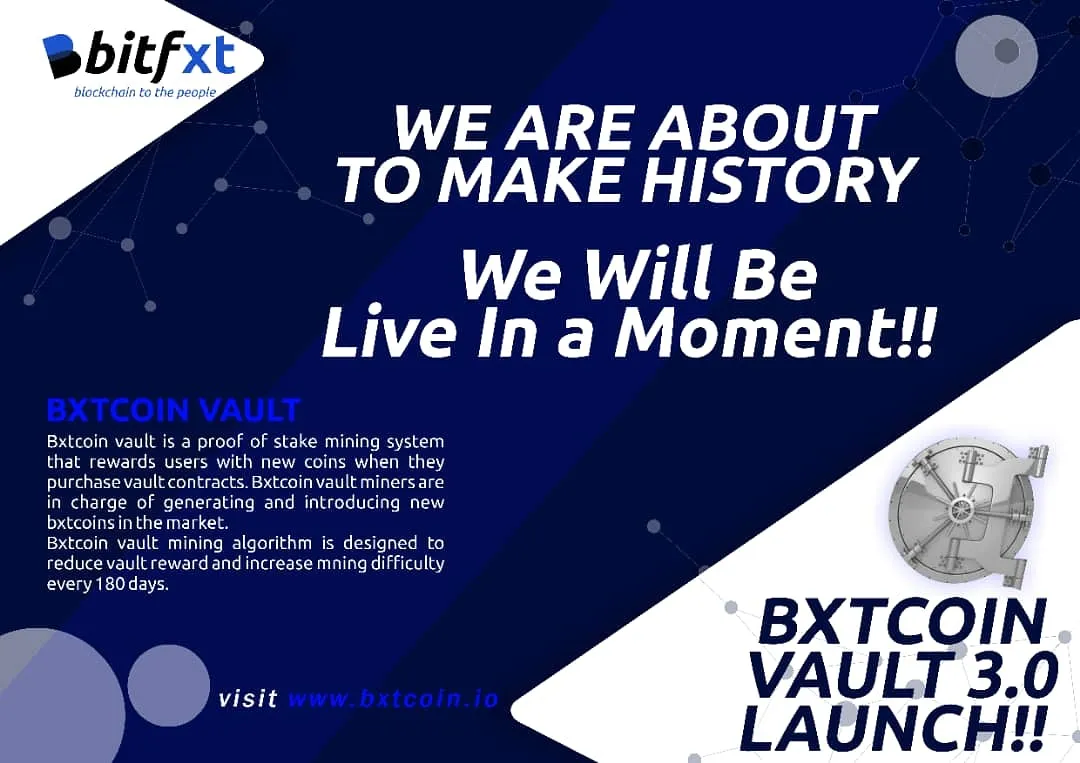 bitfxt
blockchain to the people

WE ARE ABOUT TO MAKE HISTORY

We Will Be Live In a Moment!!

BXTCOIN VAULT

Bxtcoin vault is a proof of stake mining system that rewards users with new coins when they purchase vault contracts. Bxtcoin vault miners are in charge of generating and introducing new bxtcoins in the market.
Bxtcoin vault mining algorithm is designed to reduce vault reward and increase mning difficulty every 180 days.

visit www.bxtcoin.io

BXTCOIN VAULT 3.0 LAUNCH!!